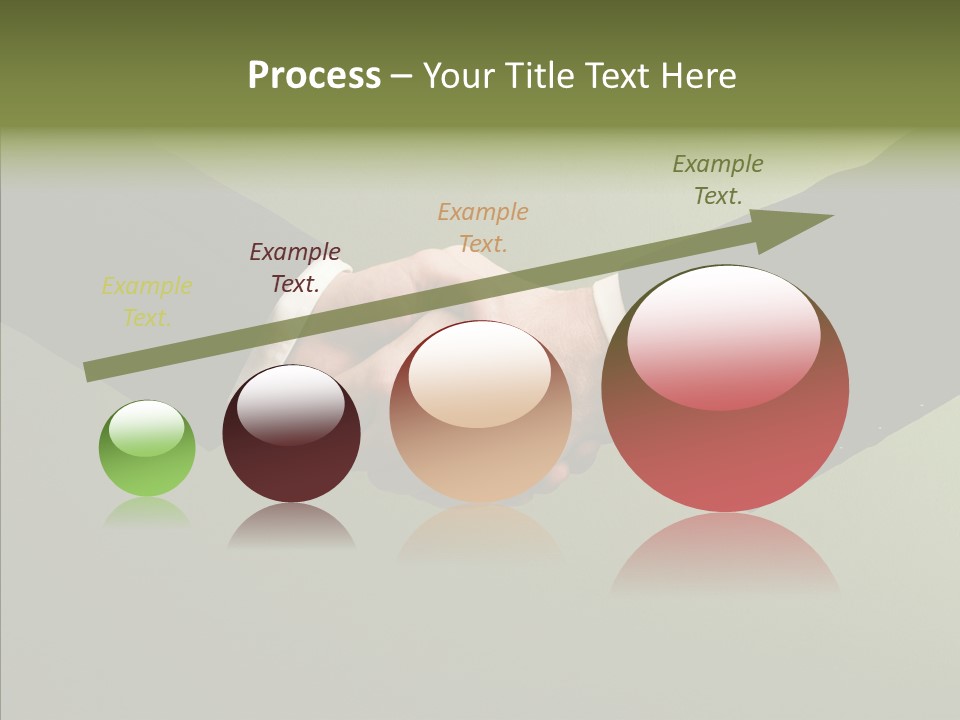 Process – Your Title Text Here

Example Text.

Example Text.

Example Text.

Example Text.